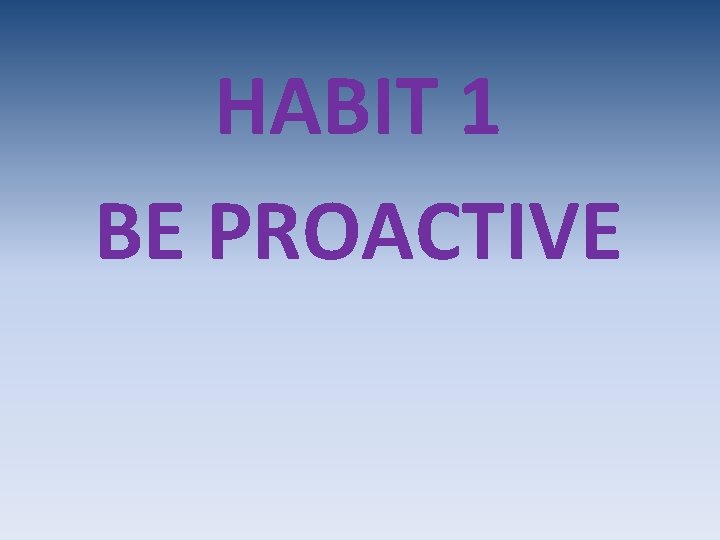 HABIT 1
BE PROACTIVE